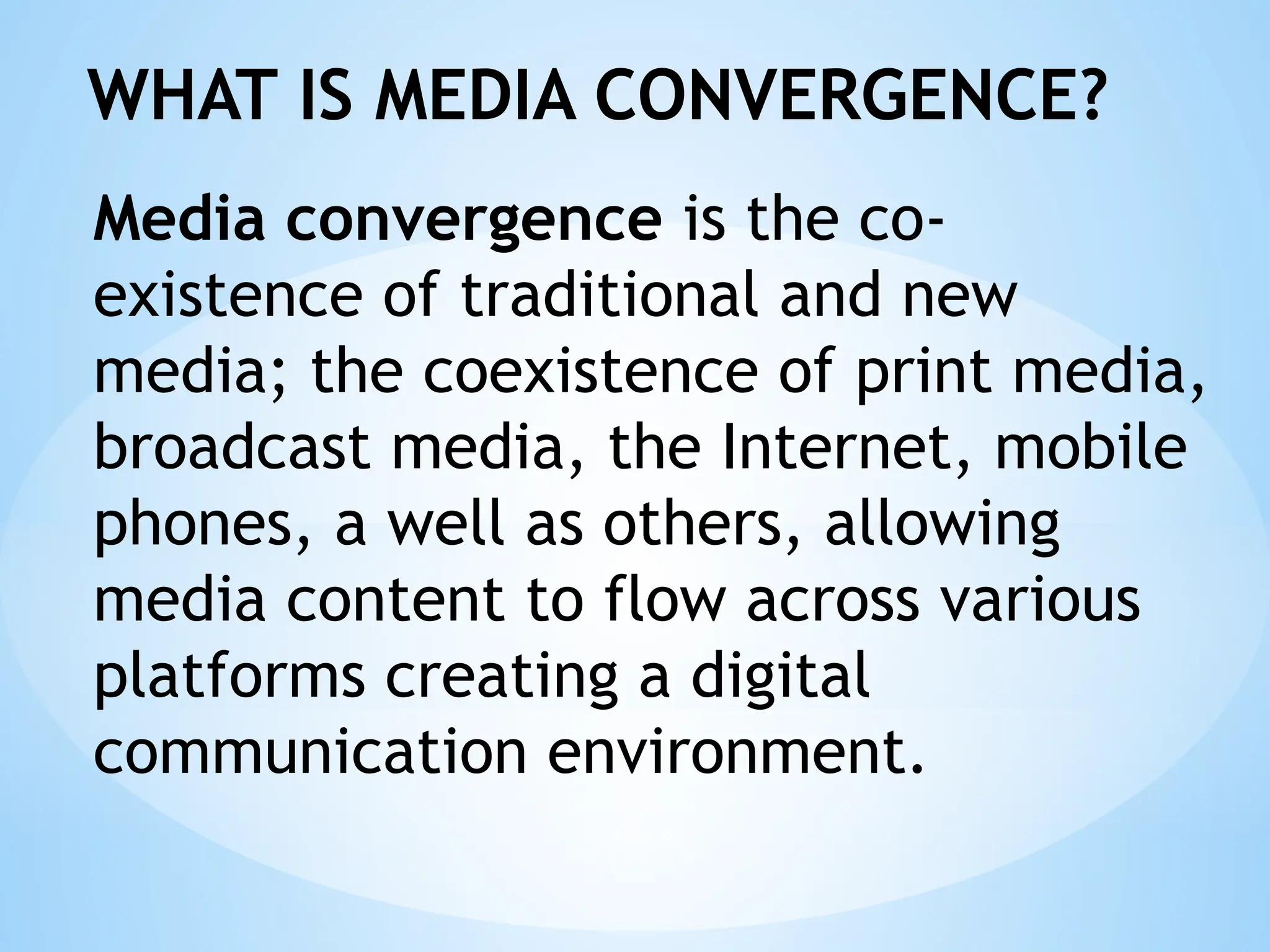 WHAT IS MEDIA CONVERGENCE?

Media convergence is the co-existence of traditional and new media; the coexistence of print media, broadcast media, the Internet, mobile phones, a well as others, allowing media content to flow across various platforms creating a digital communication environment.